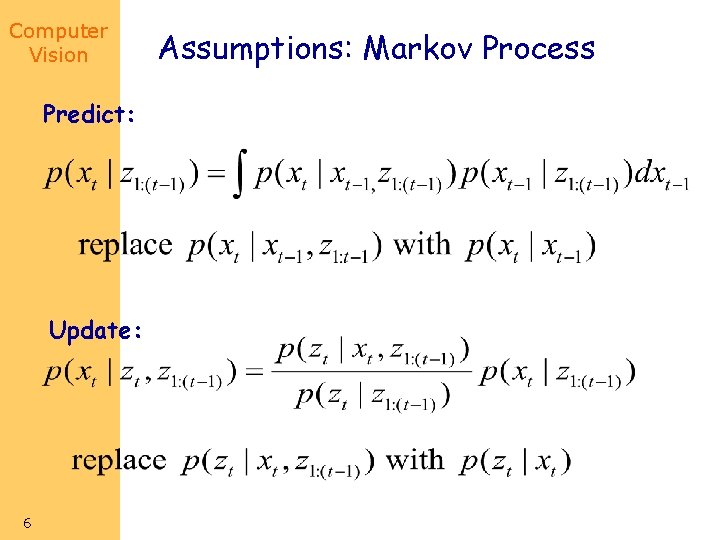 Computer Vision

Assumptions: Markov Process

Predict:

$p(x_t \mid z_{1:(t-1)}) = \int p(x_t \mid x_{t-1,} z_{1:(t-1)}) p(x_{t-1} \mid z_{1:(t-1)}) dx_{t-1}$

replace $p(x_t \mid x_{t-1}, z_{1:t-1})$ with $p(x_t \mid x_{t-1})$

Update:

$p(x_t \mid z_t, z_{1:(t-1)}) = \frac{p(z_t \mid x_t, z_{1:(t-1)})}{p(z_t \mid z_{1:(t-1)})} p(x_t \mid z_{1:(t-1)})$

replace $p(z_t \mid x_t, z_{1:(t-1)})$ with $p(z_t \mid x_t)$

6